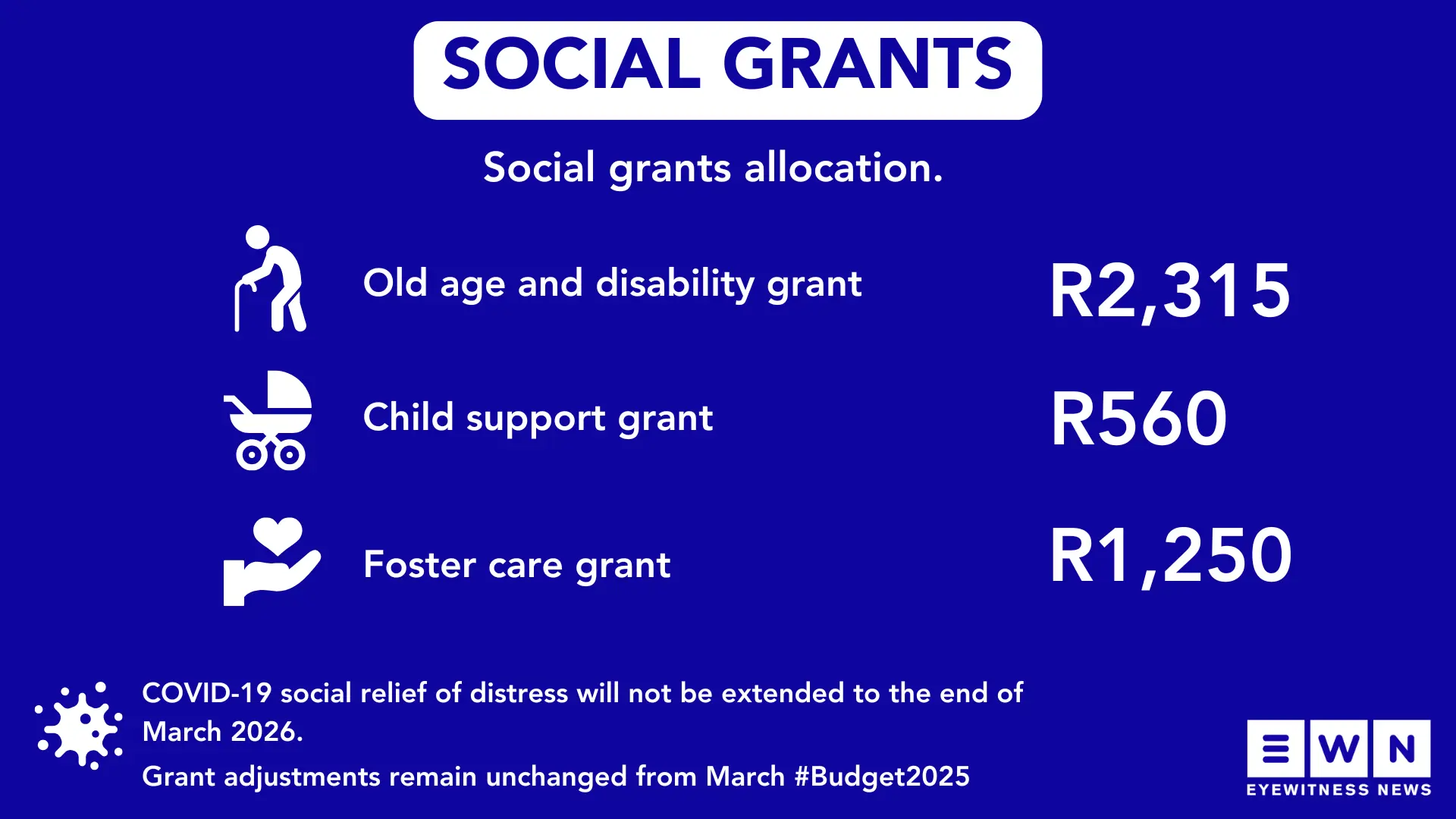 SOCIAL GRANTS

Social grants allocation.

Old age and disability grant R2,315

Child support grant R560

Foster care grant R1,250

COVID-19 social relief of distress will not be extended to the end of March 2026.

Grant adjustments remain unchanged from March #Budget2025

EWN
EYEWITNESS NEWS